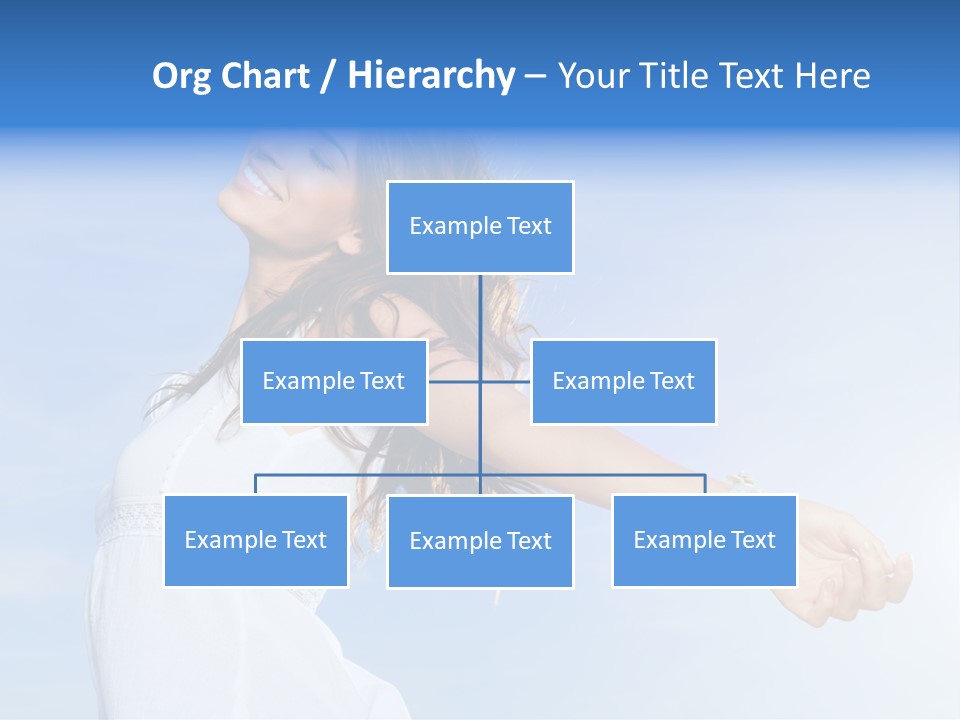 Org Chart / Hierarchy – Your Title Text Here

Example Text

Example Text

Example Text

Example Text

Example Text

Example Text